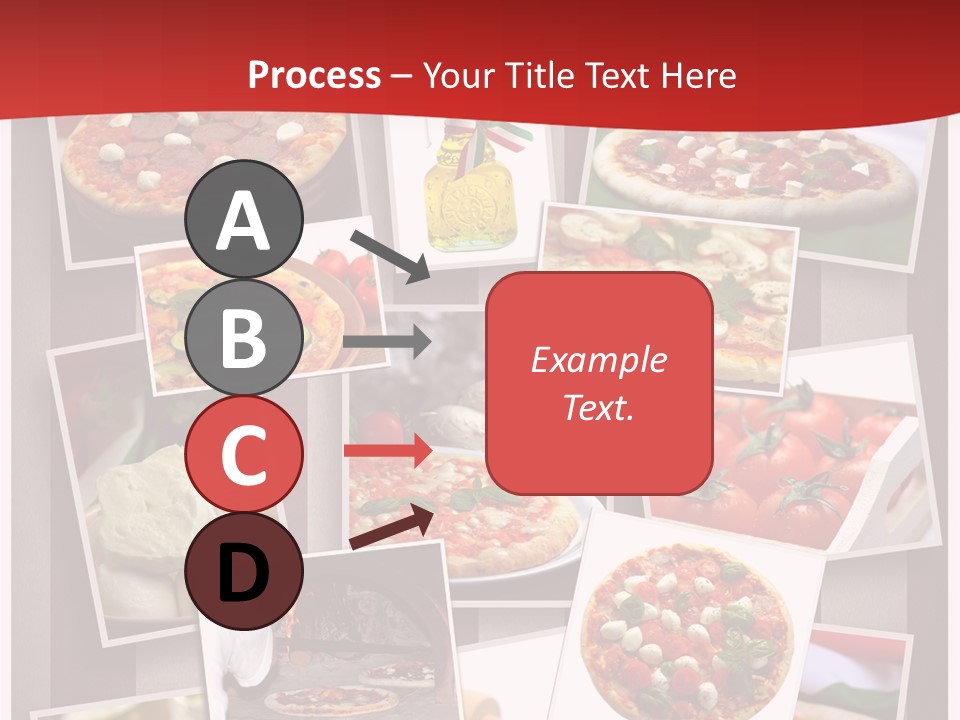 Process – Your Title Text Here

A

B

C

D

Example Text.